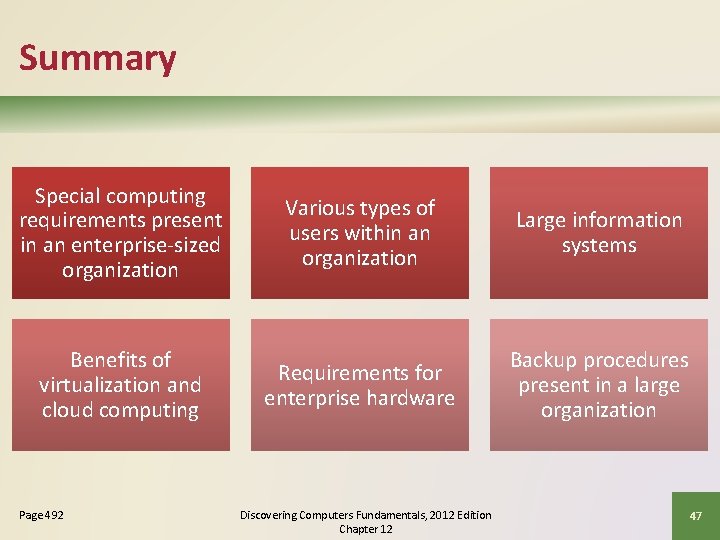 Summary

Special computing requirements present in an enterprise-sized organization

Various types of users within an organization

Large information systems

Benefits of virtualization and cloud computing

Requirements for enterprise hardware

Backup procedures present in a large organization

Page 492

Discovering Computers Fundamentals, 2012 Edition Chapter 12

47